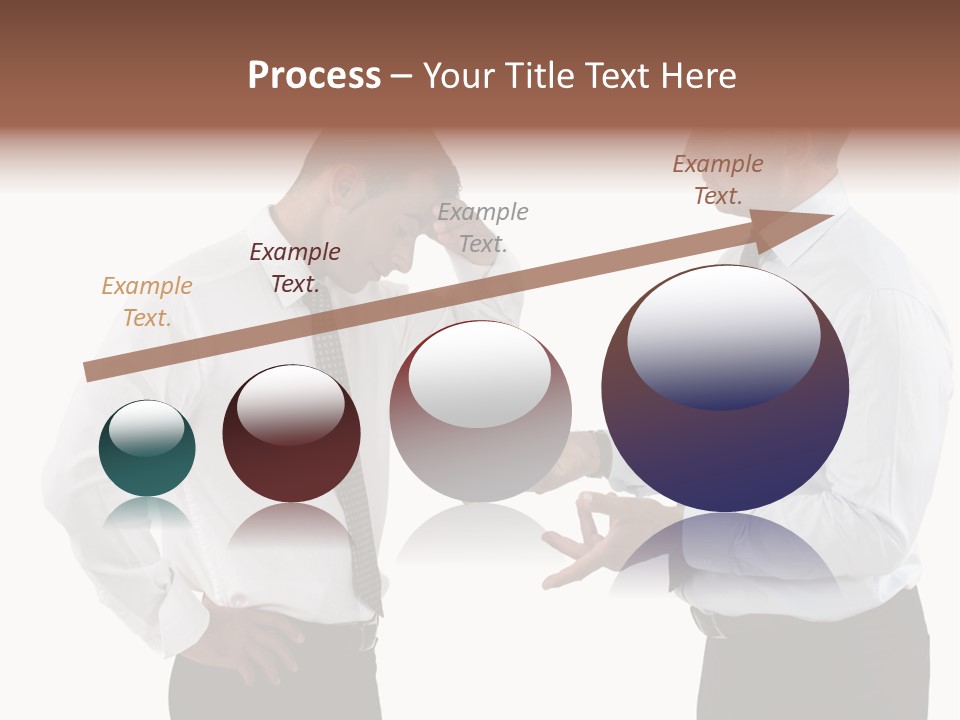 Process – Your Title Text Here

Example Text.

Example Text.

Example Text.

Example Text.